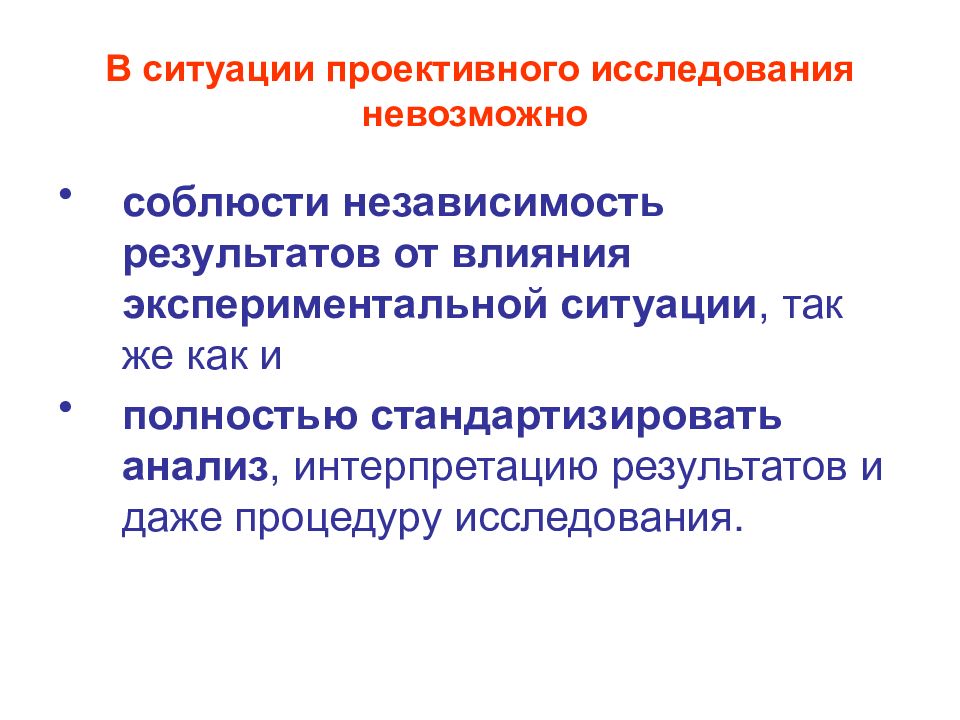 В ситуации проективного исследования невозможно

• соблюсти независимость результатов от влияния экспериментальной ситуации, так же как и
• полностью стандартизировать анализ, интерпретацию результатов и даже процедуру исследования.